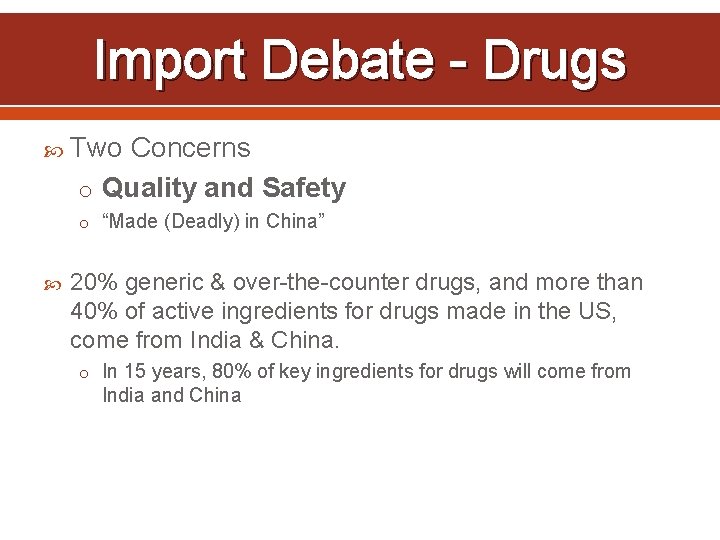 Import Debate - Drugs

Two Concerns

o Quality and Safety

o “Made (Deadly) in China”

20% generic & over-the-counter drugs, and more than 40% of active ingredients for drugs made in the US, come from India & China.

o In 15 years, 80% of key ingredients for drugs will come from India and China